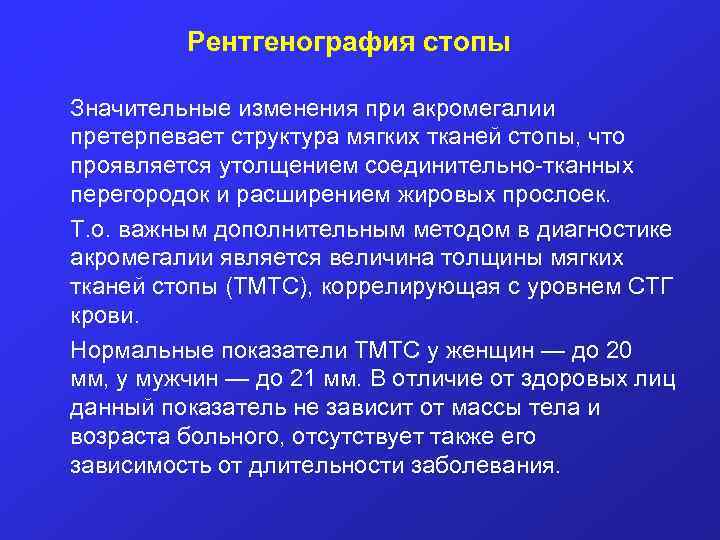 Рентгенография стопы

Значительные изменения при акромегалии претерпевает структура мягких тканей стопы, что проявляется утолщением соединительно-тканных перегородок и расширением жировых прослоек.

Т.о. важным дополнительным методом в диагностике акромегалии является величина толщины мягких тканей стопы (ТМТС), коррелирующая с уровнем СТГ крови.

Нормальные показатели ТМТС у женщин — до 20 мм, у мужчин — до 21 мм. В отличие от здоровых лиц данный показатель не зависит от массы тела и возраста больного, отсутствует также его зависимость от длительности заболевания.